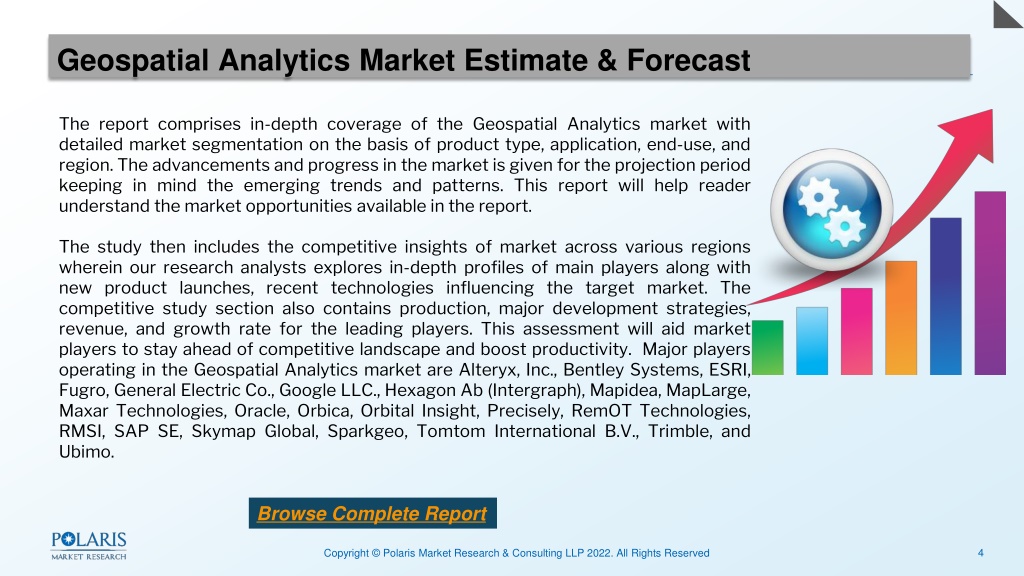 Geospatial Analytics Market Estimate & Forecast

The report comprises in-depth coverage of the Geospatial Analytics market with detailed market segmentation on the basis of product type, application, end-use, and region. The advancements and progress in the market is given for the projection period keeping in mind the emerging trends and patterns. This report will help reader understand the market opportunities available in the report.

The study then includes the competitive insights of market across various regions wherein our research analysts explores in-depth profiles of main players along with new product launches, recent technologies influencing the target market. The competitive study section also contains production, major development strategies, revenue, and growth rate for the leading players. This assessment will aid market players to stay ahead of competitive landscape and boost productivity. Major players operating in the Geospatial Analytics market are Alteryx, Inc., Bentley Systems, ESRI, Fugro, General Electric Co., Google LLC., Hexagon Ab (Intergraph), Mapidea, MapLarge, Maxar Technologies, Oracle, Orbica, Orbital Insight, Precisely, RemOT Technologies, RMSI, SAP SE, Skymap Global, Sparkgeo, Tomtom International B.V., Trimble, and Ubimo.

Browse Complete Report

POLARIS MARKET RESEARCH

Copyright © Polaris Market Research & Consulting LLP 2022. All Rights Reserved

4